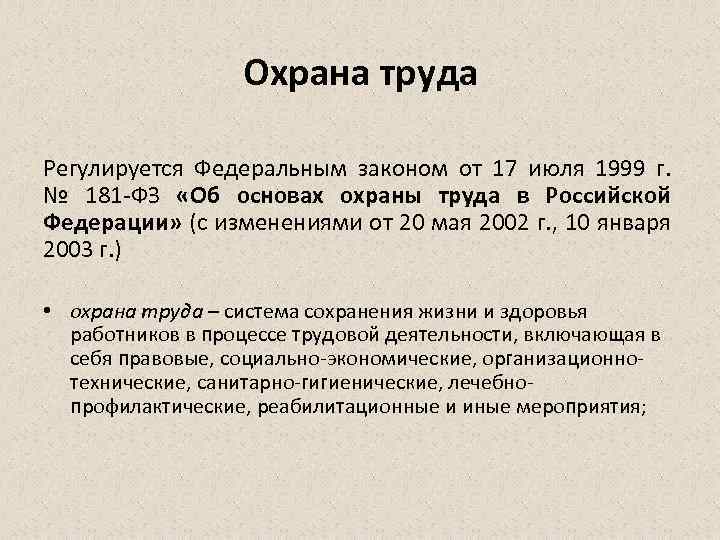 Охрана труда

Регулируется Федеральным законом от 17 июля 1999 г. № 181-ФЗ «Об основах охраны труда в Российской Федерации» (с изменениями от 20 мая 2002 г., 10 января 2003 г.)

• охрана труда – система сохранения жизни и здоровья работников в процессе трудовой деятельности, включающая в себя правовые, социально-экономические, организационно-технические, санитарно-гигиенические, лечебно-профилактические, реабилитационные и иные мероприятия;